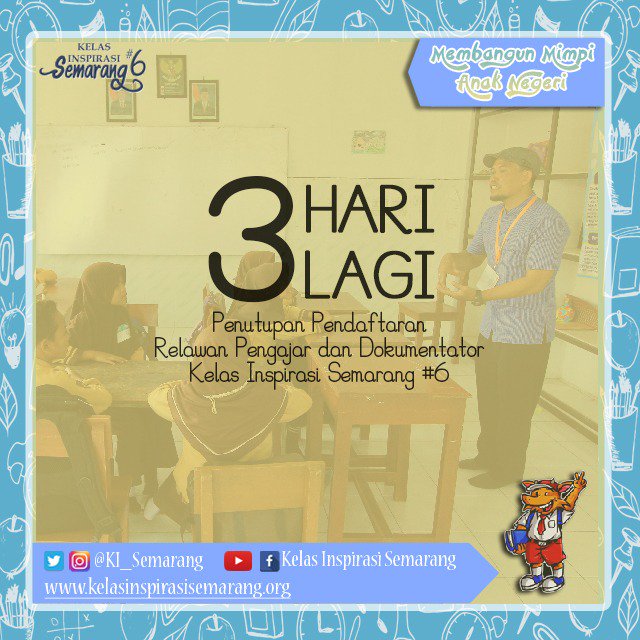 KELAS INSPIRASI Semarang #6

Membangun Mimpi Anak Negeri

3 HARI LAGI

Penutupan Pendaftaran Relawan Pengajar dan Dokumentator Kelas Inspirasi Semarang #6

@KI_Semarang

Kelas Inspirasi Semarang

www.kelasinspirasisemarang.org